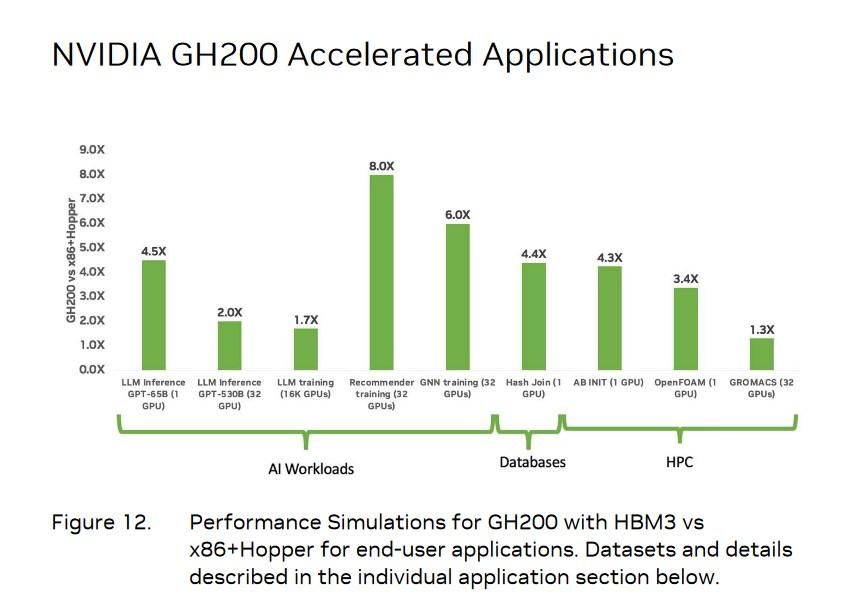 NVIDIA GH200 Accelerated Applications

GH200 vs x86+Hopper

9.0X
8.0X
7.0X
6.0X
5.0X
4.0X
3.0X
2.0X
1.0X
0.0X

4.5X
2.0X
1.7X
8.0X
6.0X
4.4X
4.3X
3.4X
1.3X

LLM Inference GPT-65B (1 GPU)
LLM Inference GPT-530B (32 GPU)
LLM training (16K GPUs)
Recommender training (32 GPUs)
GNN training (32 GPUs)
Hash Join (1 GPU)
AB INIT (1 GPU)
OpenFOAM (1 GPU)
GROMACS (32 GPUs)

AI Workloads
Databases
HPC

Figure 12. Performance Simulations for GH200 with HBM3 vs x86+Hopper for end-user applications. Datasets and details described in the individual application section below.